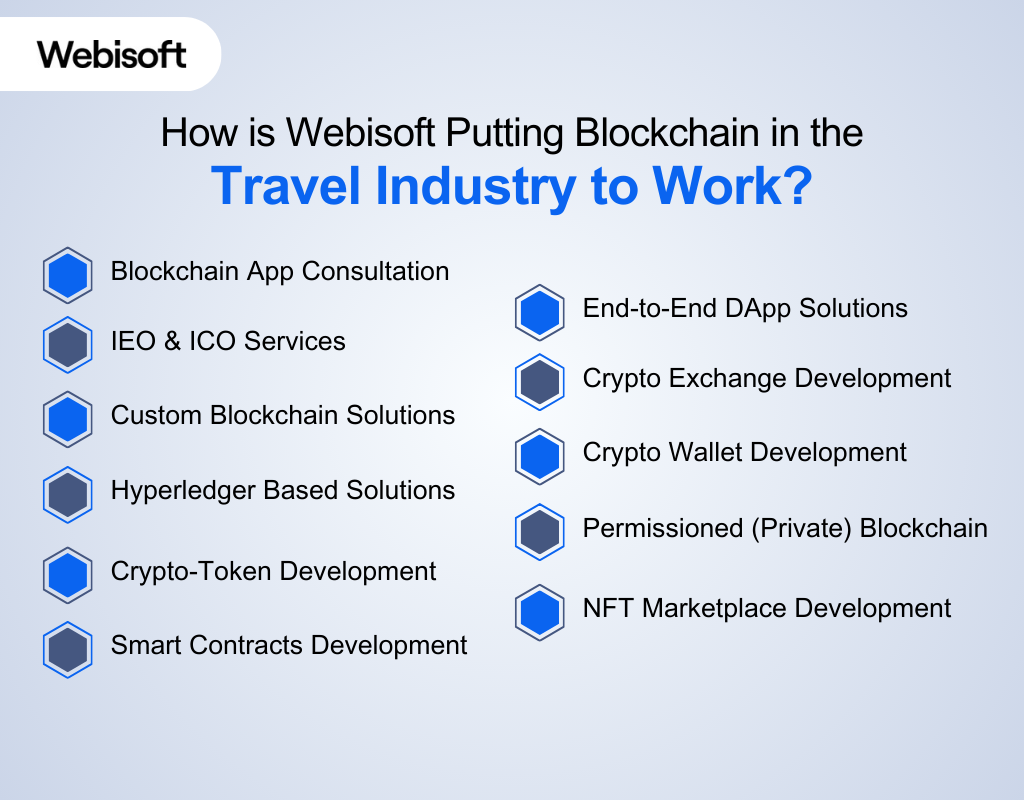 Webisoft

How is Webisoft Putting Blockchain in the Travel Industry to Work?

Blockchain App Consultation

IEO & ICO Services

Custom Blockchain Solutions

Hyperledger Based Solutions

Crypto-Token Development

Smart Contracts Development

End-to-End DApp Solutions

Crypto Exchange Development

Crypto Wallet Development

Permissioned (Private) Blockchain

NFT Marketplace Development